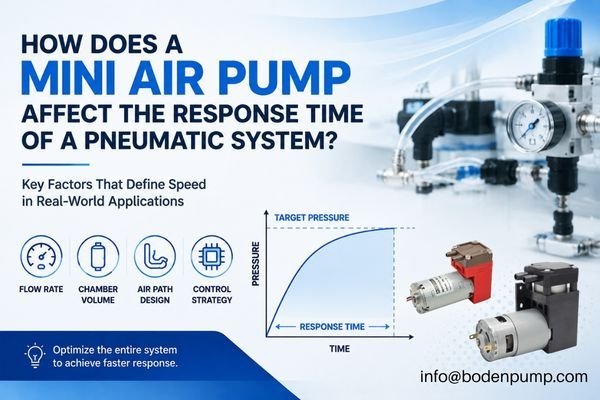 HOW DOES A
MINI AIR PUMP
AFFECT THE RESPONSE TIME OF A PNEUMATIC SYSTEM?

Key Factors That Define Speed in Real-World Applications

FLOW RATE

CHAMBER VOLUME

AIR PATH DESIGN

CONTROL STRATEGY

TARGET PRESSURE

PRESSURE

RESPONSE TIME

TIME

Optimize the entire system to achieve faster response.

info@bodenpump.com